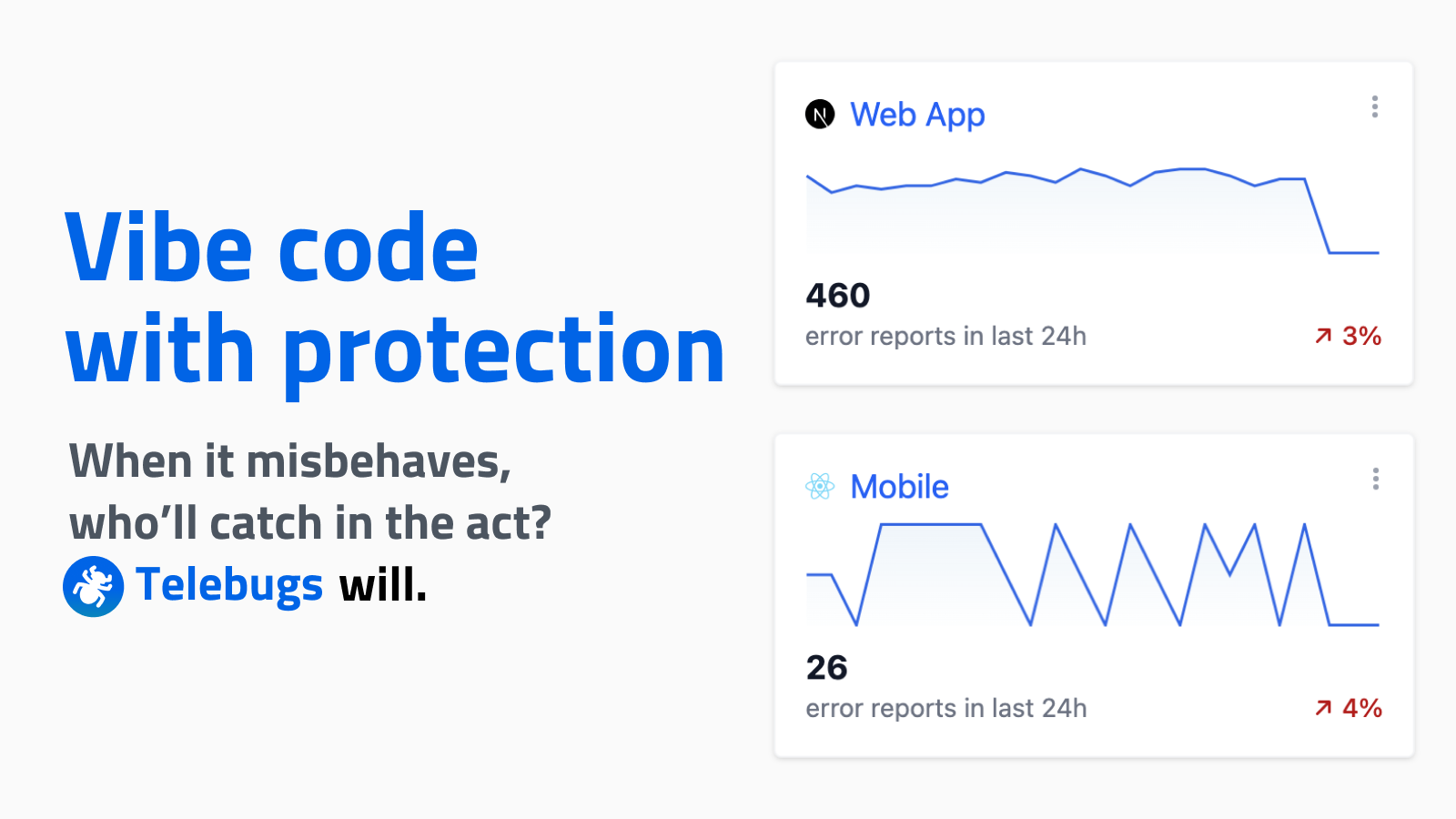 Vibe code with protection

When it misbehaves, who'll catch in the act?

Telebugs will.

Web App

460

error reports in last 24h

↗ 3%

Mobile

26

error reports in last 24h

↗ 4%